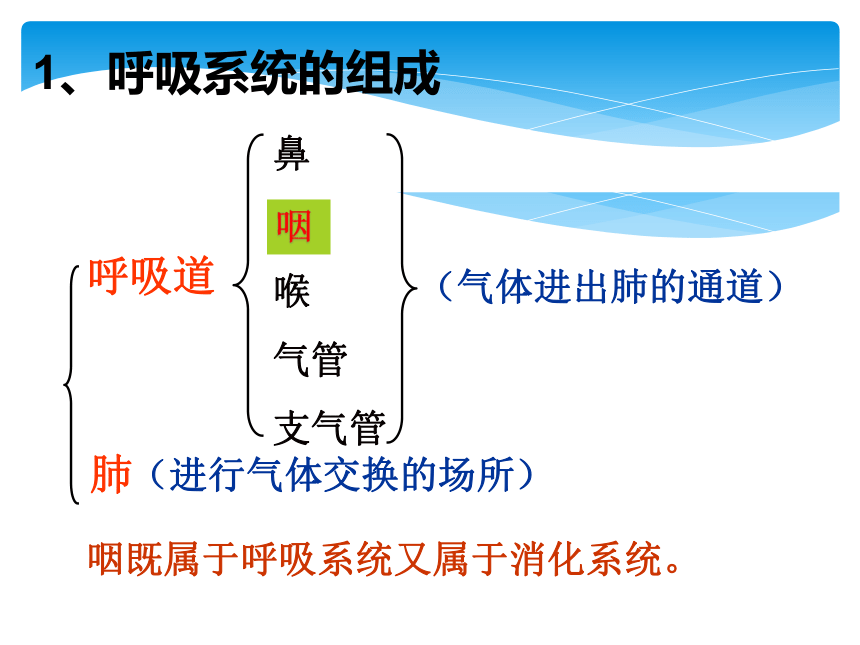 1、呼吸系统的组成

呼吸道

鼻
咽
喉
气管
支气管

（气体进出肺的通道）

肺（进行气体交换的场所）

咽既属于呼吸系统又属于消化系统。